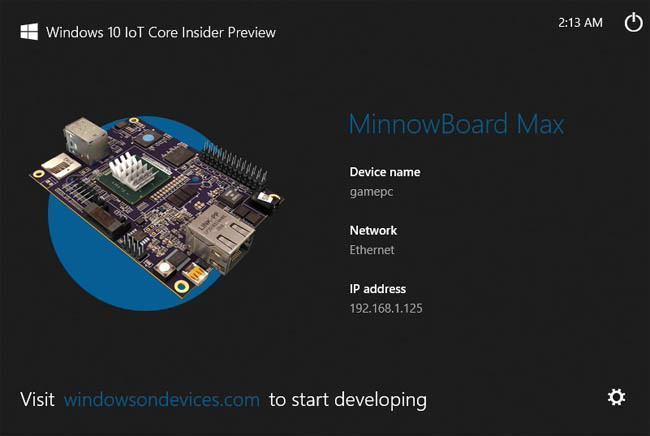 Windows 10 IoT Core Insider Preview

2:13 AM

MinnowBoard Max

Device name
gamepc

Network
Ethernet

IP address
192.168.1.125

Visit windowsondevices.com to start developing